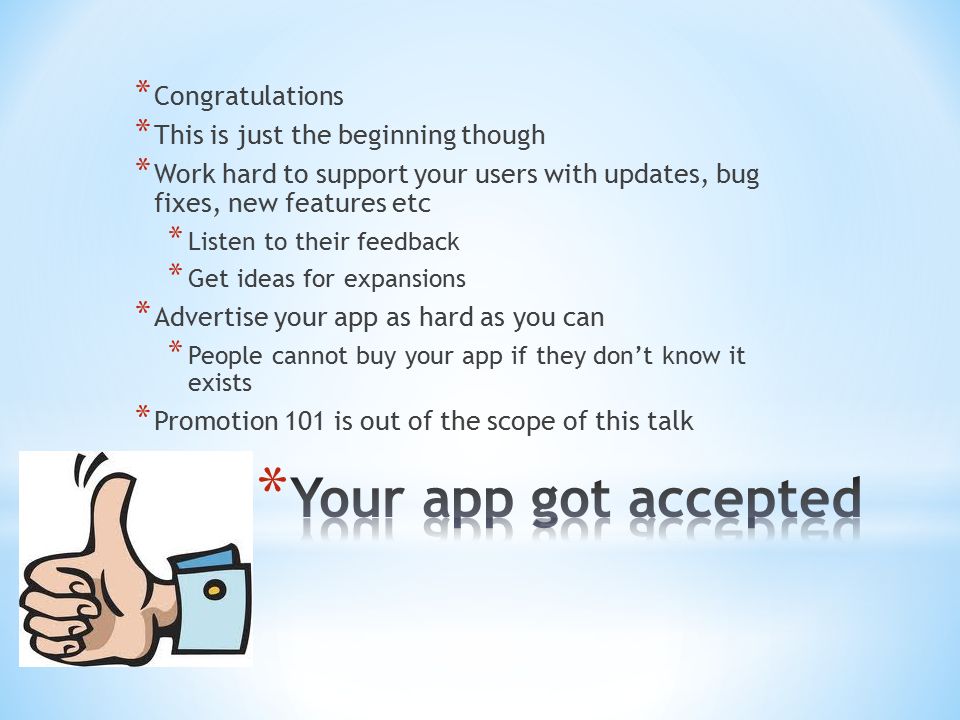 * Congratulations
* This is just the beginning though
* Work hard to support your users with updates, bug fixes, new features etc
* Listen to their feedback
* Get ideas for expansions
* Advertise your app as hard as you can
* People cannot buy your app if they don't know it exists
* Promotion 101 is out of the scope of this talk

* Your app got accepted